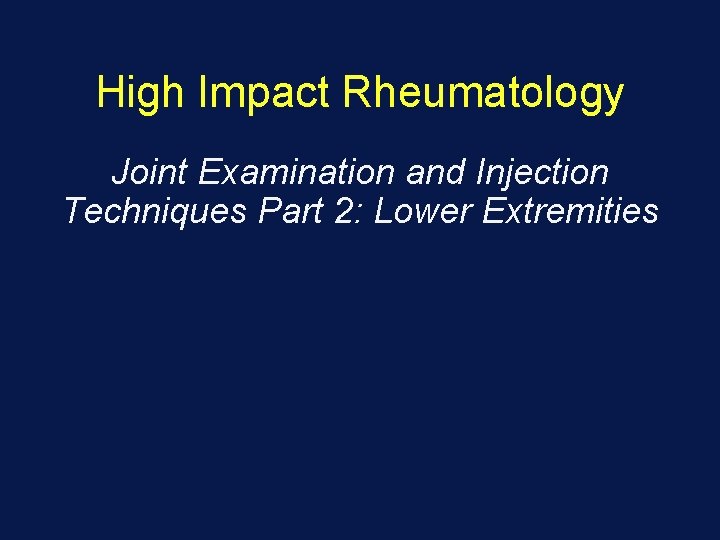 High Impact Rheumatology

Joint Examination and Injection Techniques Part 2: Lower Extremities